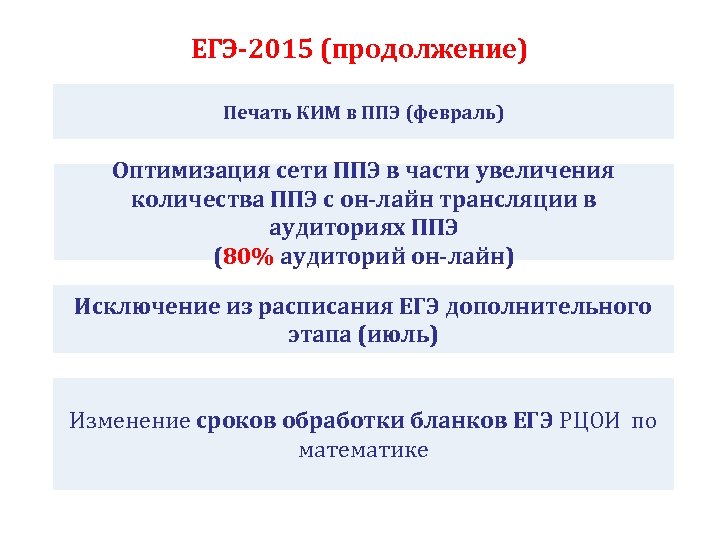 ЕГЭ-2015 (продолжение)

Печать КИМ в ППЭ (февраль)

Оптимизация сети ППЭ в части увеличения количества ППЭ с он-лайн трансляции в аудиториях ППЭ
(80% аудиторий он-лайн)

Исключение из расписания ЕГЭ дополнительного этапа (июль)

Изменение сроков обработки бланков ЕГЭ РЦОИ по математике